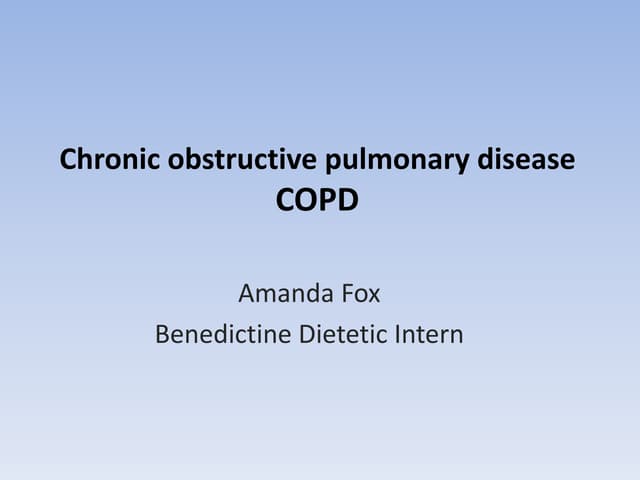 Chronic obstructive pulmonary disease
COPD

Amanda Fox
Benedictine Dietetic Intern